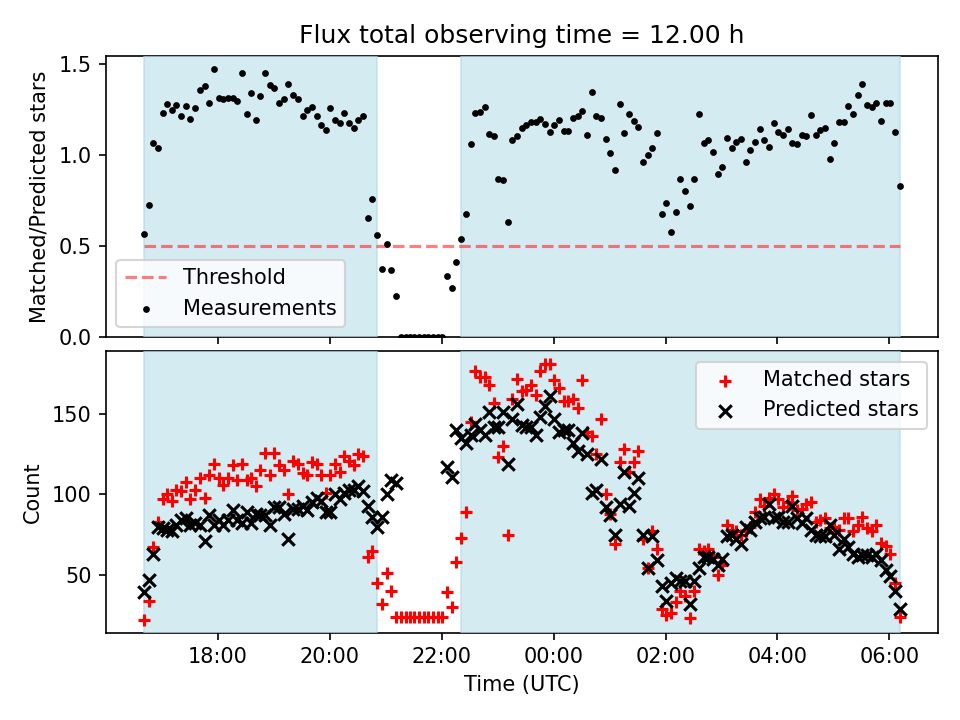 Flux total observing time = 12.00 h

Matched/Predicted stars

1.5
1.0
0.5
0.0

Threshold
Measurements

Count

150
100
50

Matched stars
Predicted stars

18:00
20:00
22:00
00:00
02:00
04:00
06:00

Time (UTC)